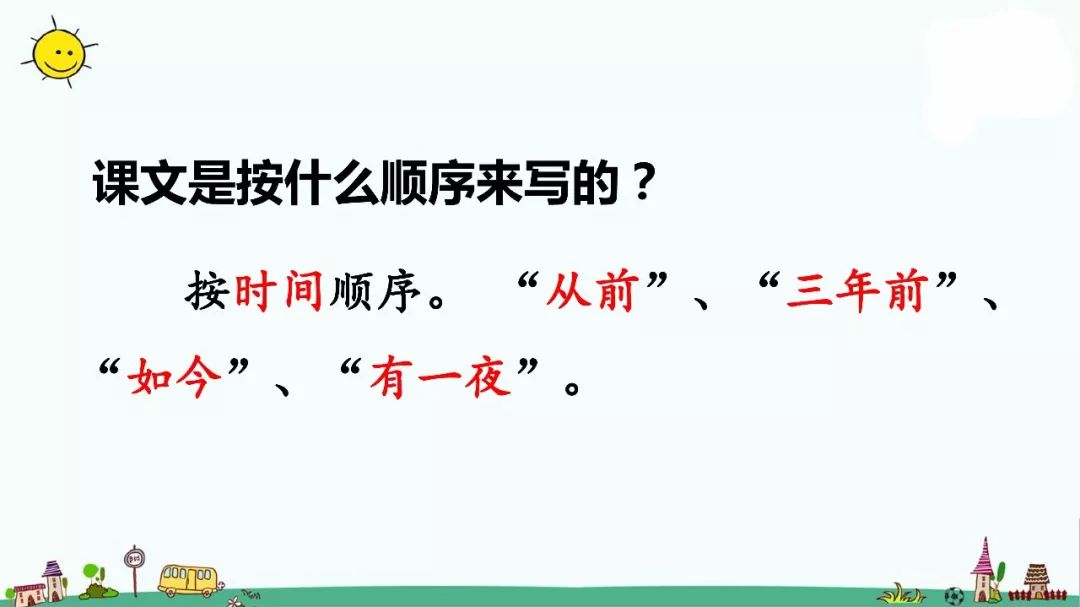 课文是按什么顺序来写的？

按时间顺序。“从前”、“三年前”、“如今”、“有一夜”。